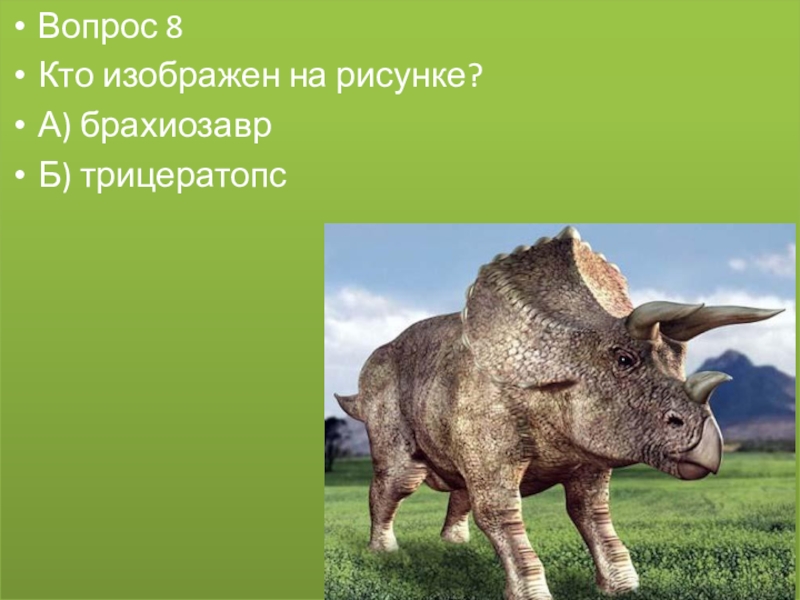 • Вопрос 8
• Кто изображен на рисунке?
• А) брахиозавр
• Б) трицератопс